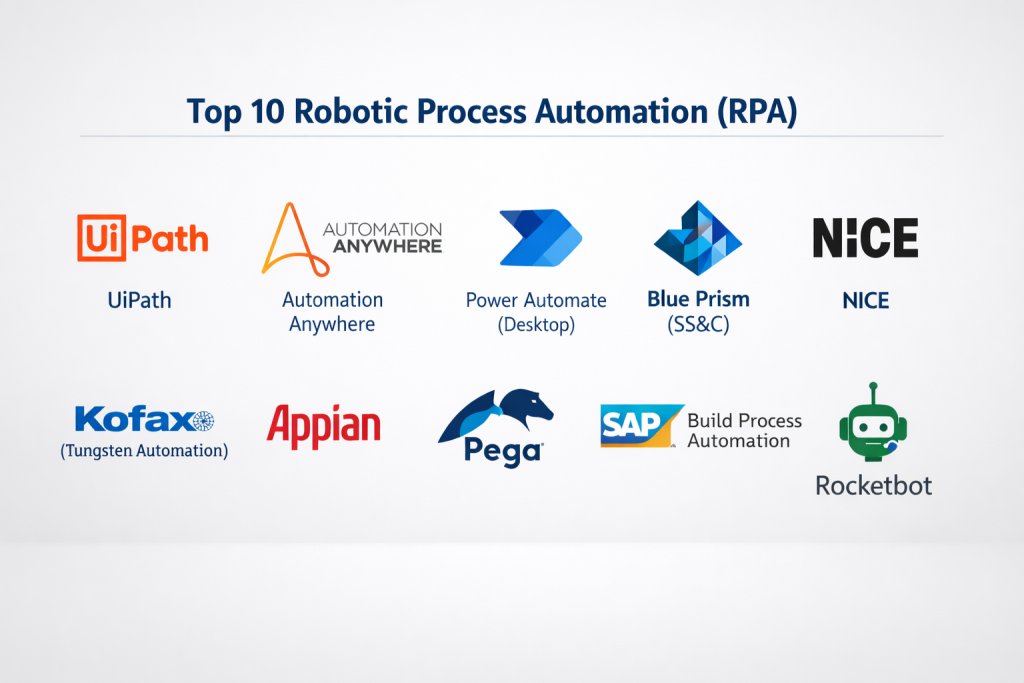 Top 10 Robotic Process Automation (RPA)

UiPath

UiPath

AUTOMATION ANYWHERE

Automation Anywhere

Power Automate (Desktop)

Blue Prism (SS&C)

NICE

NICE

Kofax

(Tungsten Automation)

Appian

Pega

SAP

Build Process Automation

Rocketbot